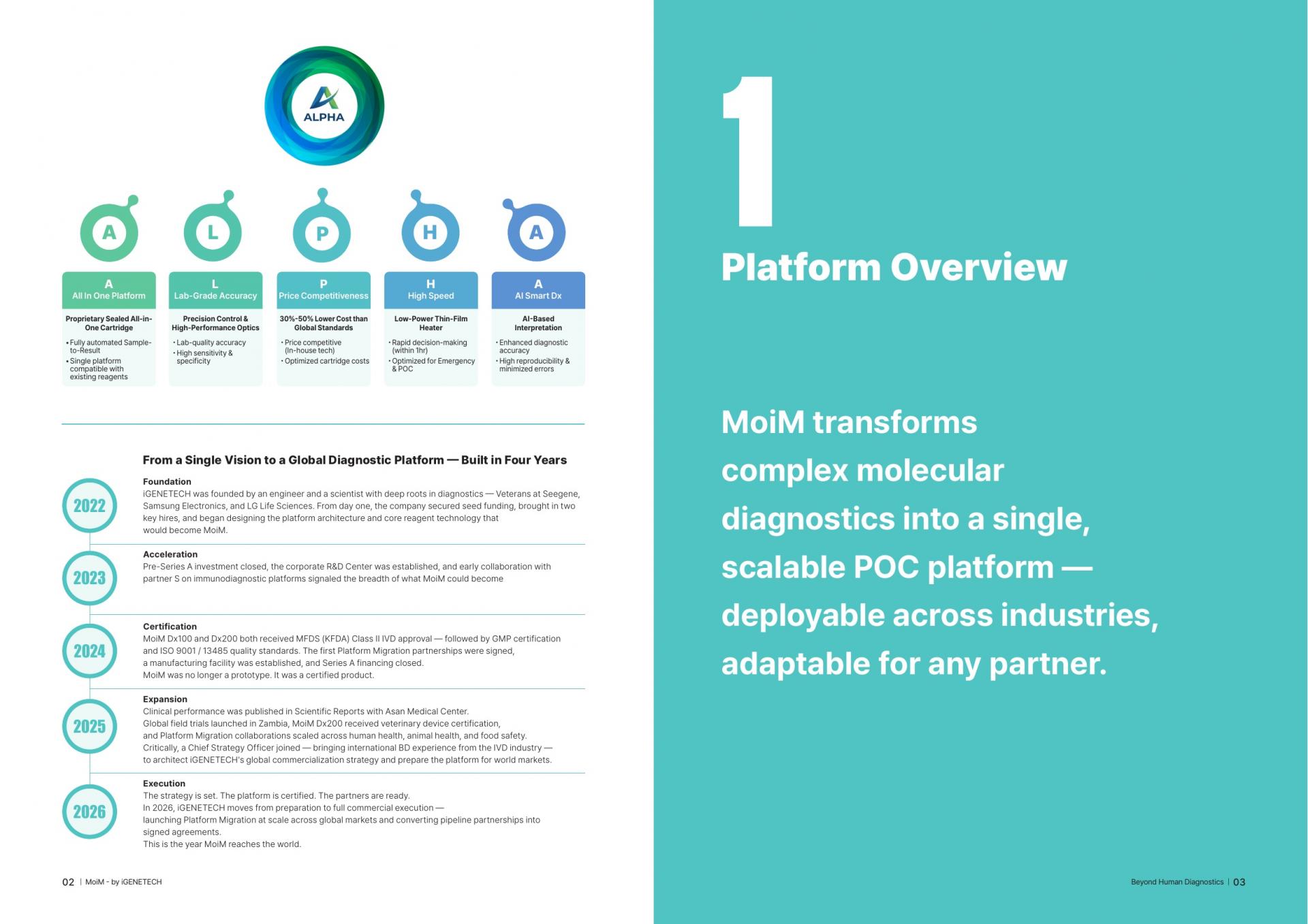 ALPHA

A

L

P

H

A

A
All In One Platform

Proprietary Sealed All-in-One Cartridge

• Fully automated Sample-to-Result
• Single platform compatible with existing reagents

L
Lab-Grade Accuracy

Precision Control & High-Performance Optics

• Lab-quality accuracy
• High sensitivity & specificity

P
Price Competitiveness

30%-50% Lower Cost than Global Standards

• Price competitive (In-house tech)
• Optimized cartridge costs

H
High Speed

Low-Power Thin-Film Heater

• Rapid decision-making (within 1hr)
• Optimized for Emergency & POC

A
AI Smart Dx

AI-Based Interpretation

• Enhanced diagnostic accuracy
• High reproducibility & minimized errors

From a Single Vision to a Global Diagnostic Platform — Built in Four Years

2022

Foundation
iGENETECH was founded by an engineer and a scientist with deep roots in diagnostics — Veterans at Seegene, Samsung Electronics, and LG Life Sciences. From day one, the company secured seed funding, brought in two key hires, and began designing the platform architecture and core reagent technology that would become MoiM.

2023

Acceleration
Pre-Series A investment closed, the corporate R&D Center was established, and early collaboration with partner S on immunodiagnostic platforms signaled the breadth of what MoiM could become

2024

Certification
MoiM Dx100 and Dx200 both received MFDS (KFDA) Class II IVD approval — followed by GMP certification and ISO 9001 / 13485 quality standards. The first Platform Migration partnerships were signed, a manufacturing facility was established, and Series A financing closed.
MoiM was no longer a prototype. It was a certified product.

2025

Expansion
Clinical performance was published in Scientific Reports with Asan Medical Center.
Global field trials launched in Zambia, MoiM Dx200 received veterinary device certification, and Platform Migration collaborations scaled across human health, animal health, and food safety.
Critically, a Chief Strategy Officer joined — bringing international BD experience from the IVD industry — to architect iGENETECH's global commercialization strategy and prepare the platform for world markets.

2026

Execution
The strategy is set. The platform is certified. The partners are ready.
In 2026, iGENETECH moves from preparation to full commercial execution — launching Platform Migration at scale across global markets and converting pipeline partnerships into signed agreements.
This is the year MoiM reaches the world.

02 | MoiM - by iGENETECH

1

Platform Overview

MoiM transforms complex molecular diagnostics into a single, scalable POC platform — deployable across industries, adaptable for any partner.

Beyond Human Diagnostics | 03